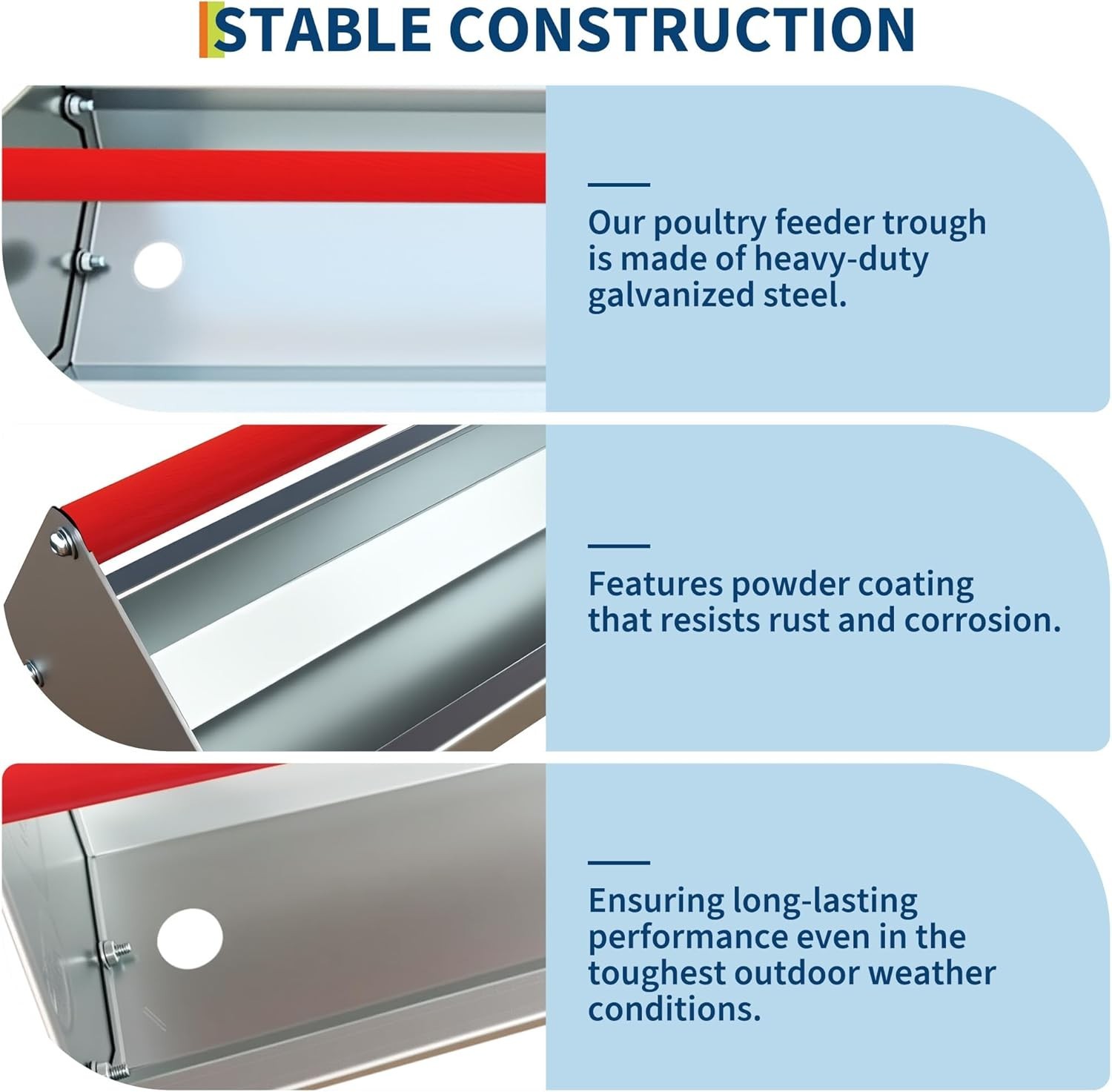 STABLE CONSTRUCTION

Our poultry feeder trough is made of heavy-duty galvanized steel.

Features powder coating that resists rust and corrosion.

Ensuring long-lasting performance even in the toughest outdoor weather conditions.